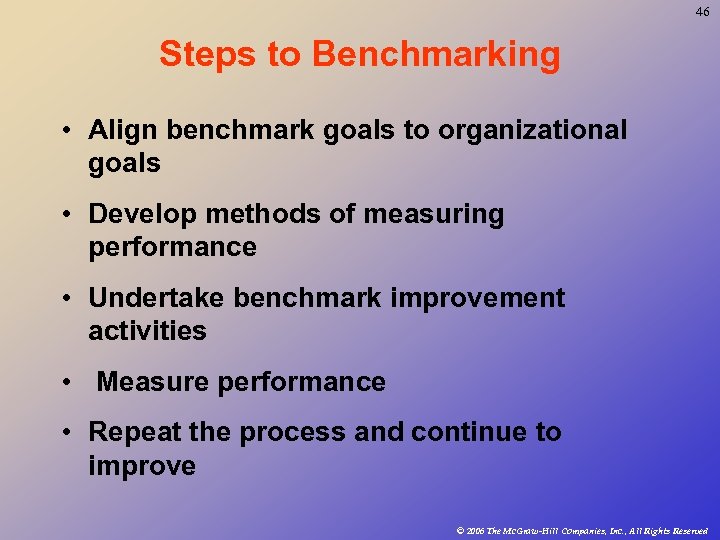 46

Steps to Benchmarking

• Align benchmark goals to organizational goals

• Develop methods of measuring performance

• Undertake benchmark improvement activities

• Measure performance

• Repeat the process and continue to improve

© 2006 The McGraw-Hill Companies, Inc., All Rights Reserved